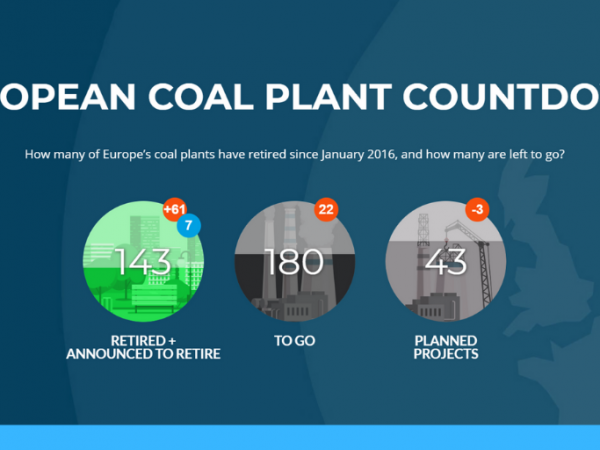 OPEAN COAL PLANT COUNTDO

How many of Europe's coal plants have retired since January 2016, and how many are left to go?

+61
7
143
RETIRED + ANNOUNCED TO RETIRE

22
180
TO GO

-3
43
PLANNED PROJECTS